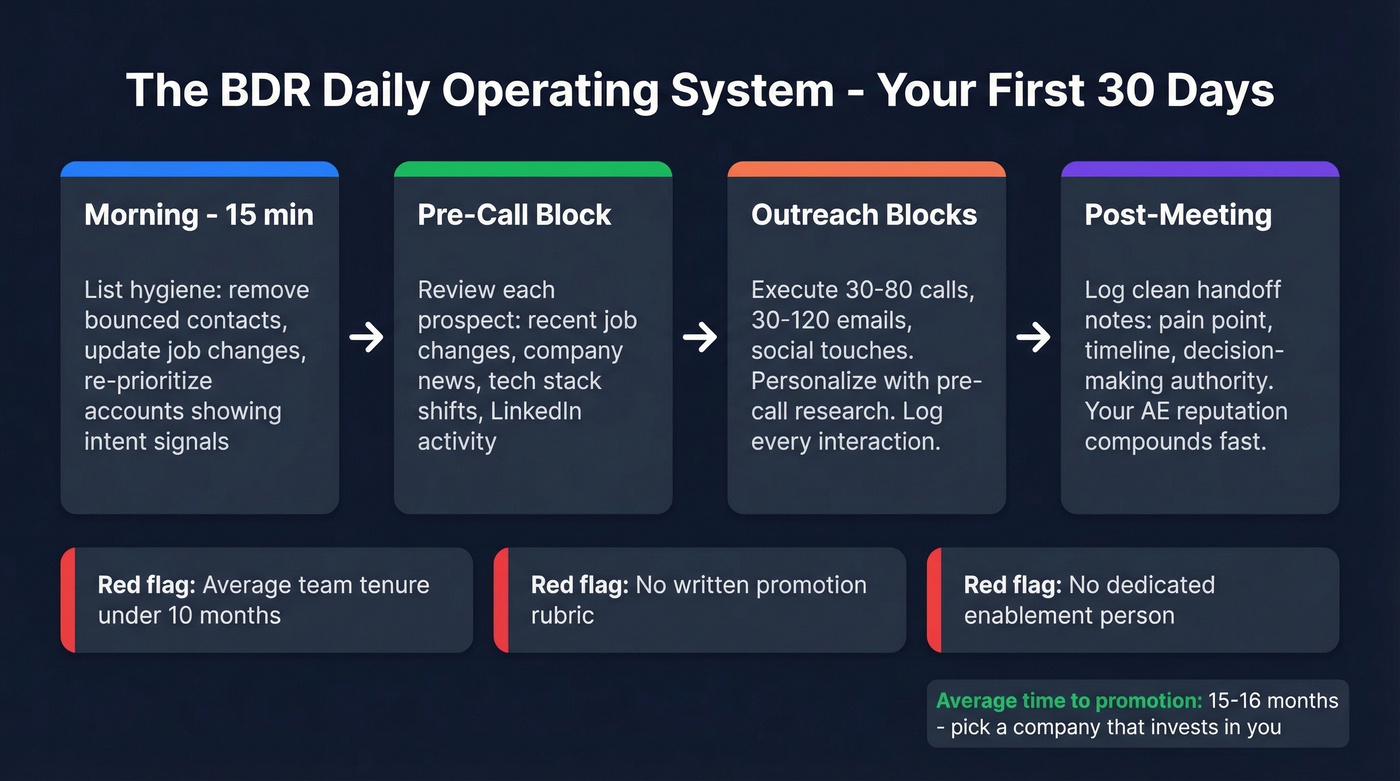 The BDR Daily Operating System - Your First 30 Days

Morning - 15 min

List hygiene: remove bounced contacts, update job changes, re-prioritize accounts showing intent signals

→

Pre-Call Block

Review each prospect: recent job changes, company news, tech stack shifts, LinkedIn activity

→

Outreach Blocks

Execute 30-80 calls, 30-120 emails, social touches. Personalize with pre-call research. Log every interaction.

→

Post-Meeting

Log clean handoff notes: pain point, timeline, decision-making authority. Your AE reputation compounds fast.

Red flag: Average team tenure under 10 months

Red flag: No written promotion rubric

Red flag: No dedicated enablement person

Average time to promotion: 15-16 months - pick a company that invests in you